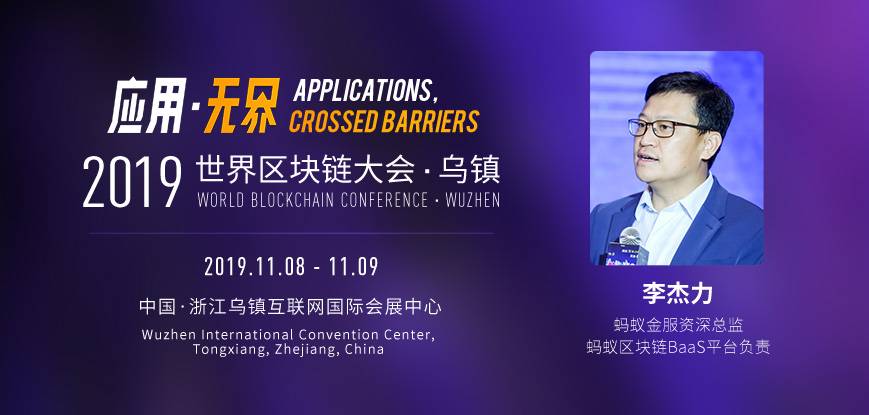 应用·无界 APPLICATIONS, CROSSED BARRIERS

2019 世界区块链大会·乌镇
WORLD BLOCKCHAIN CONFERENCE · WUZHEN

2019.11.08 - 11.09

中国·浙江乌镇互联网国际会展中心
Wuzhen International Convention Center, Tongxiang, Zhejiang, China

李杰力
蚂蚁金服资深总监
蚂蚁区块链BaaS平台负责